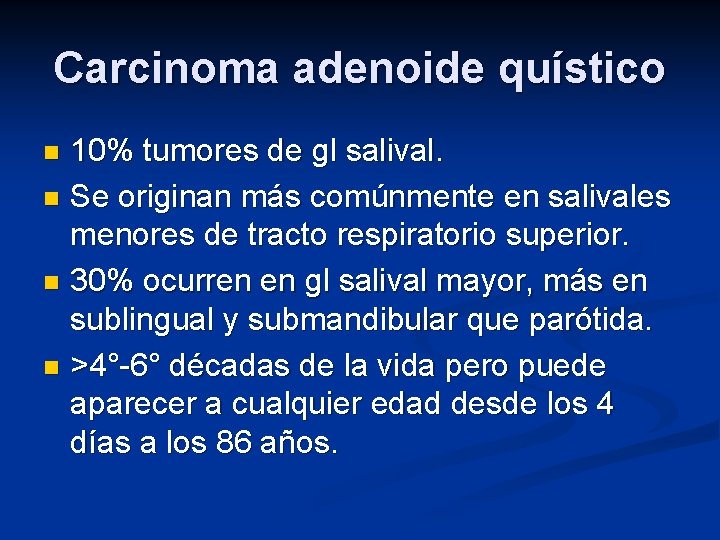 Carcinoma adenoide quístico

- 10% tumores de gl salival.
- Se originan más comúnmente en salivales menores de tracto respiratorio superior.
- 30% ocurren en gl salival mayor, más en sublingual y submandibular que parótida.
- >4°-6° décadas de la vida pero puede aparecer a cualquier edad desde los 4 días a los 86 años.